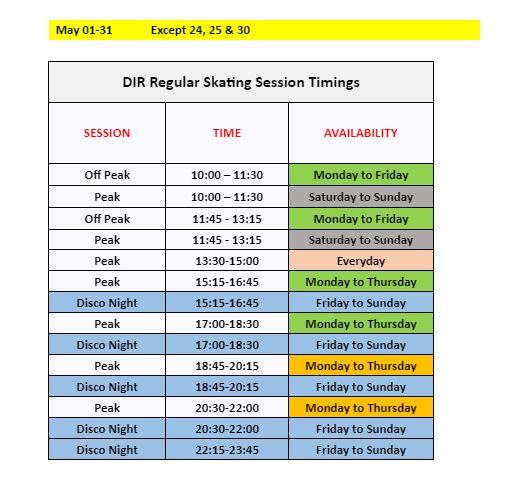 May 01-31 Except 24, 25 & 30

DIR Regular Skating Session Timings

| SESSION | TIME | AVAILABILITY |
|---|---|---|
| Off Peak | 10:00 – 11:30 | Monday to Friday |
| Peak | 10:00 – 11:30 | Saturday to Sunday |
| Off Peak | 11:45 - 13:15 | Monday to Friday |
| Peak | 11:45 - 13:15 | Saturday to Sunday |
| Peak | 13:30-15:00 | Everyday |
| Peak | 15:15-16:45 | Monday to Thursday |
| Disco Night | 15:15-16:45 | Friday to Sunday |
| Peak | 17:00-18:30 | Monday to Thursday |
| Disco Night | 17:00-18:30 | Friday to Sunday |
| Peak | 18:45-20:15 | Monday to Thursday |
| Disco Night | 18:45-20:15 | Friday to Sunday |
| Peak | 20:30-22:00 | Monday to Thursday |
| Disco Night | 20:30-22:00 | Friday to Sunday |
| Disco Night | 22:15-23:45 | Friday to Sunday |